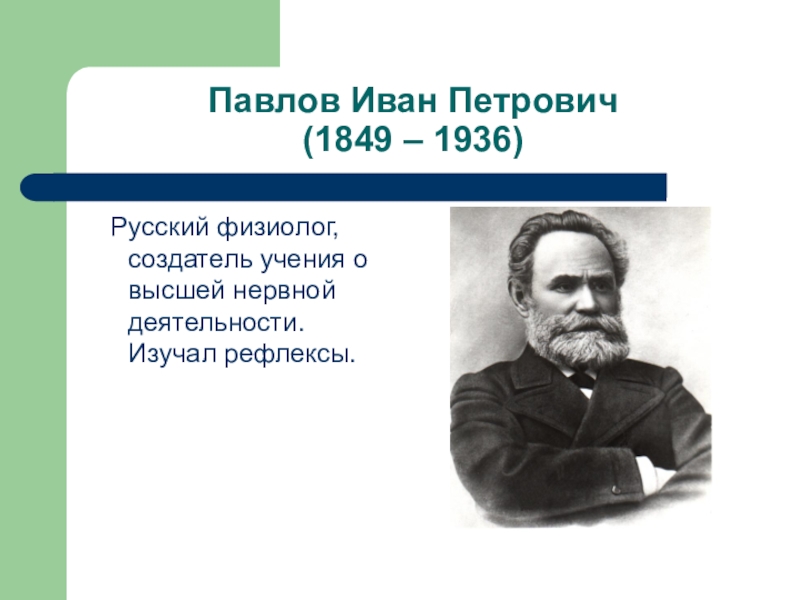 Павлов Иван Петрович
(1849 – 1936)

Русский физиолог, создатель учения о высшей нервной деятельности. Изучал рефлексы.